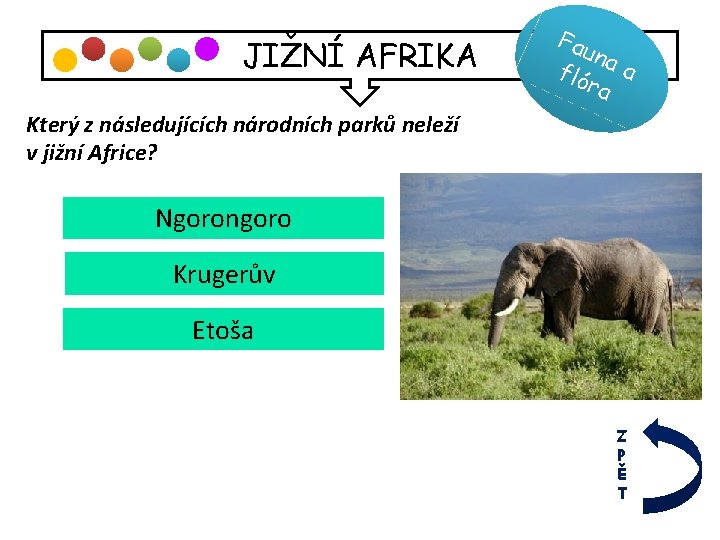 JIŽNÍ AFRIKA

Fauna a flóra

Který z následujících národních parků neleží v jižní Africe?

Ngorongoro

Krugerův

Etoša

ZPĚT